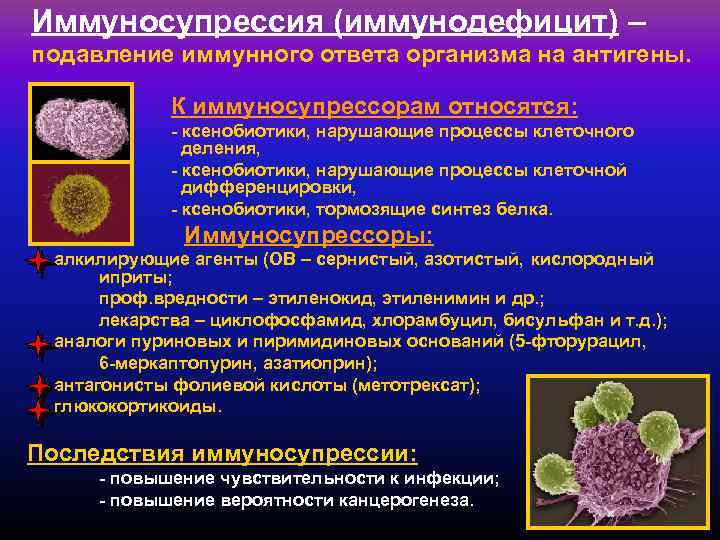 Иммуносупрессия (иммунодефицит) – подавление иммунного ответа организма на антигены.

К иммуносупрессорам относятся:
- ксенобиотики, нарушающие процессы клеточного деления,
- ксенобиотики, нарушающие процессы клеточной дифференцировки,
- ксенобиотики, тормозящие синтез белка.

Иммуносупрессоры:
алкилирующие агенты (ОВ – сернистый, азотистый, кислородный иприты;
проф.вредности – этиленокид, этиленимин и др.;
лекарства – циклофосфамид, хлорамбуцил, бисульфан и т.д.);
аналоги пуриновых и пиримидиновых оснований (5-фторурацил, 6-меркаптопурин, азатиоприн);
антагонисты фолиевой кислоты (метотрексат);
глюкокортикоиды.

Последствия иммуносупрессии:
- повышение чувствительности к инфекции;
- повышение вероятности канцерогенеза.